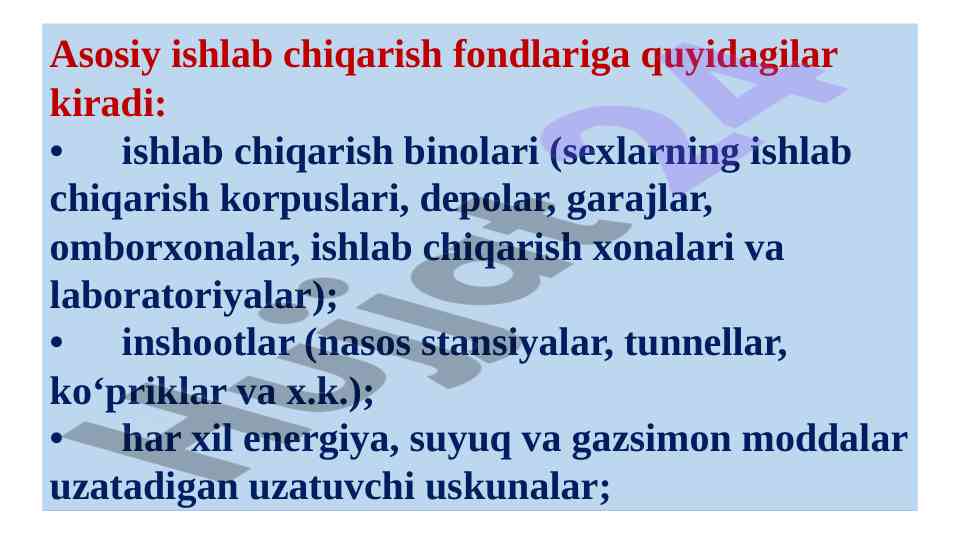 Asosiy ishlab chiqarish fondlariga quyidagilar kiradi:

• ishlab chiqarish binolari (sexlarning ishlab chiqarish korpuslari, depolar, garajlar, omborxonalar, ishlab chiqarish xonalari va laboratoriyalar);

• inshootlar (nasos stansiyalar, tunnellar, ko‘priklar va x.k.);

• har xil energiya, suyuq va gazsimon moddalar uzatadigan uzatuvchi uskunalar;

Hujjat24